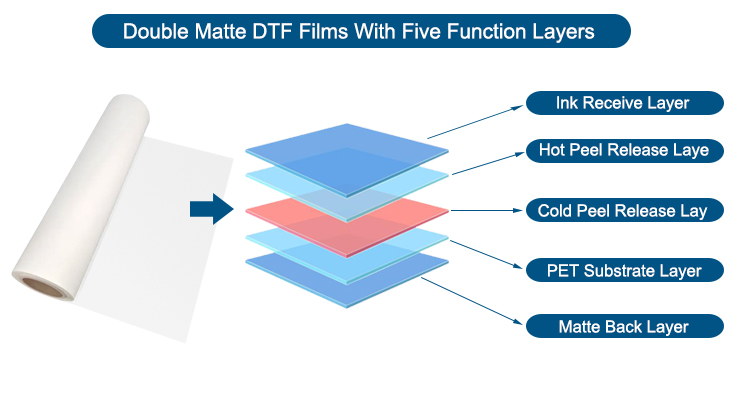 Double Matte DTF Films With Five Function Layers

Ink Receive Layer

Hot Peel Release Laye

Cold Peel Release Lay

PET Substrate Layer

Matte Back Layer